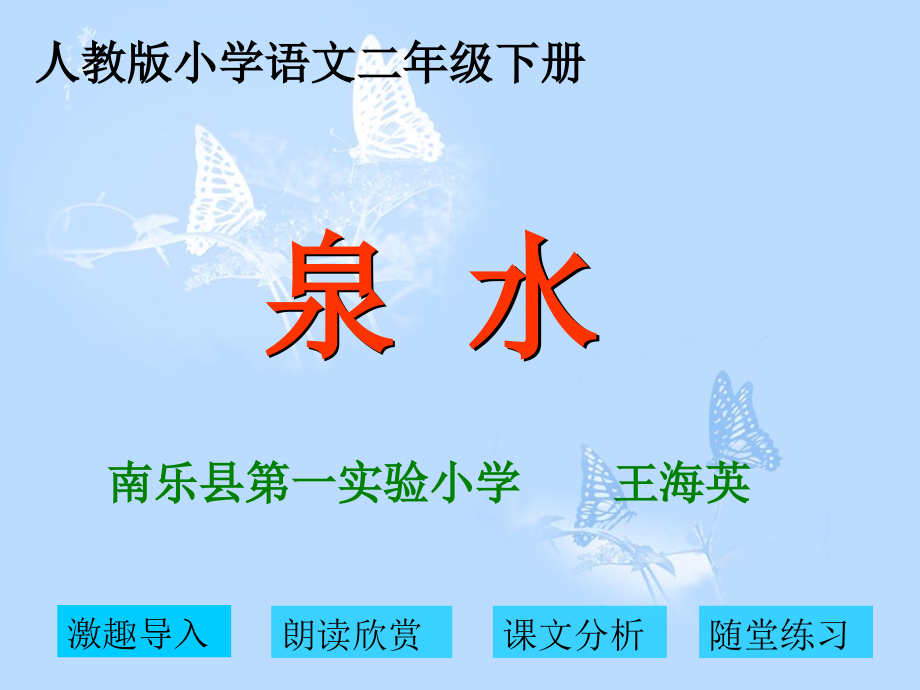 人教版小学语文二年级下册

泉 水

南乐县第一实验小学　　王海英

激趣导入　朗读欣赏　课文分析　随堂练习